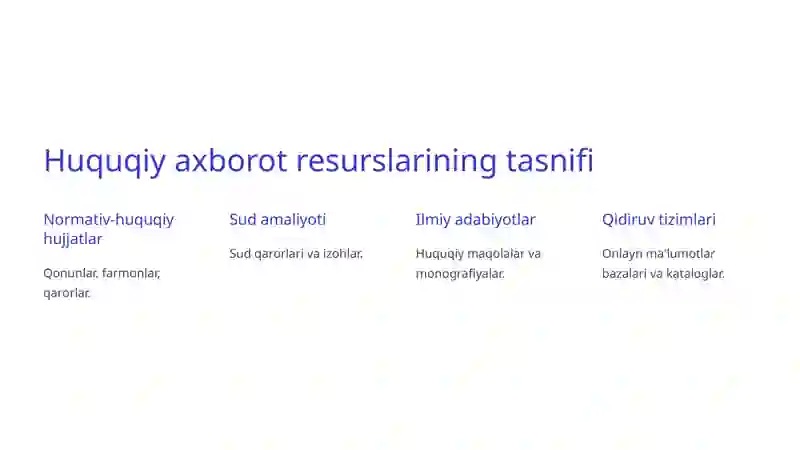 Huquqiy axborot resurslarining tasnifi

Normativ-huquqiy hujjatlar

Qonunlar, farmonlar, qarorlar.

Sud amaliyoti

Sud qarorlari va izohlar.

Ilmiy adabiyotlar

Huquqiy maqolalar va monografiyalar.

Qidiruv tizimlari

Onlayn ma'lumotlar bazalari va kataloglar.